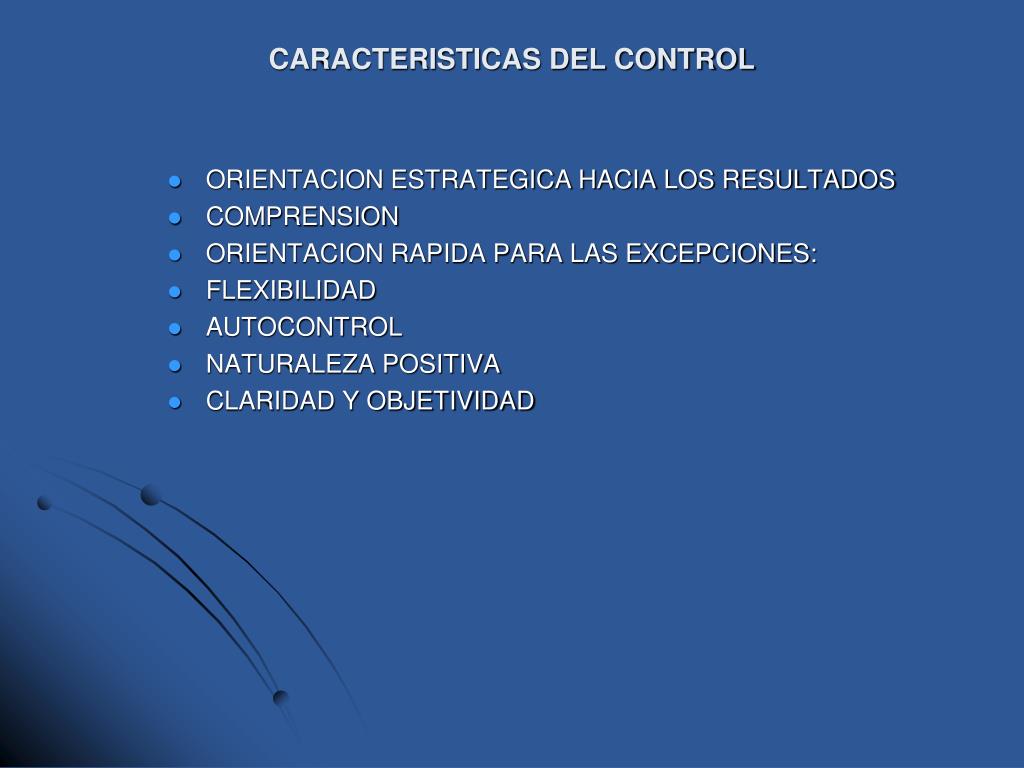 CARACTERISTICAS DEL CONTROL

- ORIENTACION ESTRATEGICA HACIA LOS RESULTADOS
- COMPRENSION
- ORIENTACION RAPIDA PARA LAS EXCEPCIONES:
- FLEXIBILIDAD
- AUTOCONTROL
- NATURALEZA POSITIVA
- CLARIDAD Y OBJETIVIDAD